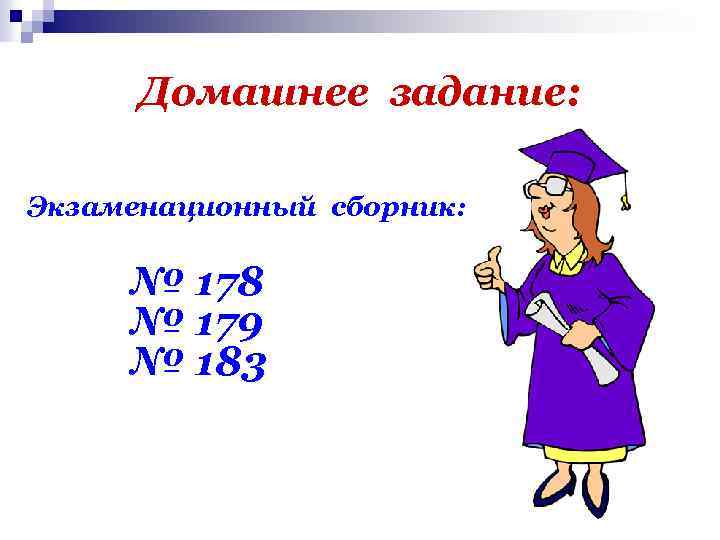 Домашнее задание:

Экзаменационный сборник:

№ 178
№ 179
№ 183